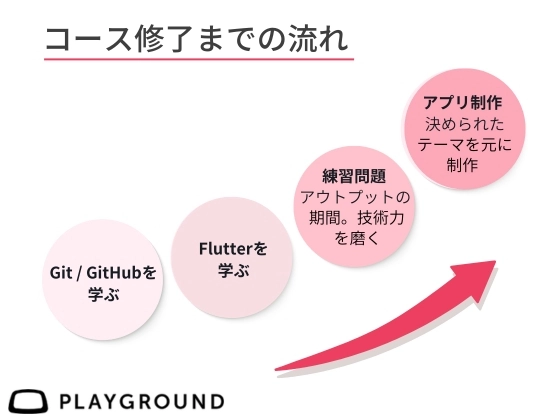 コース修了までの流れ

Git / GitHubを学ぶ

Flutterを学ぶ

練習問題
アウトプットの期間。技術力を磨く

アプリ制作
決められたテーマを元に制作

PLAYGROUND